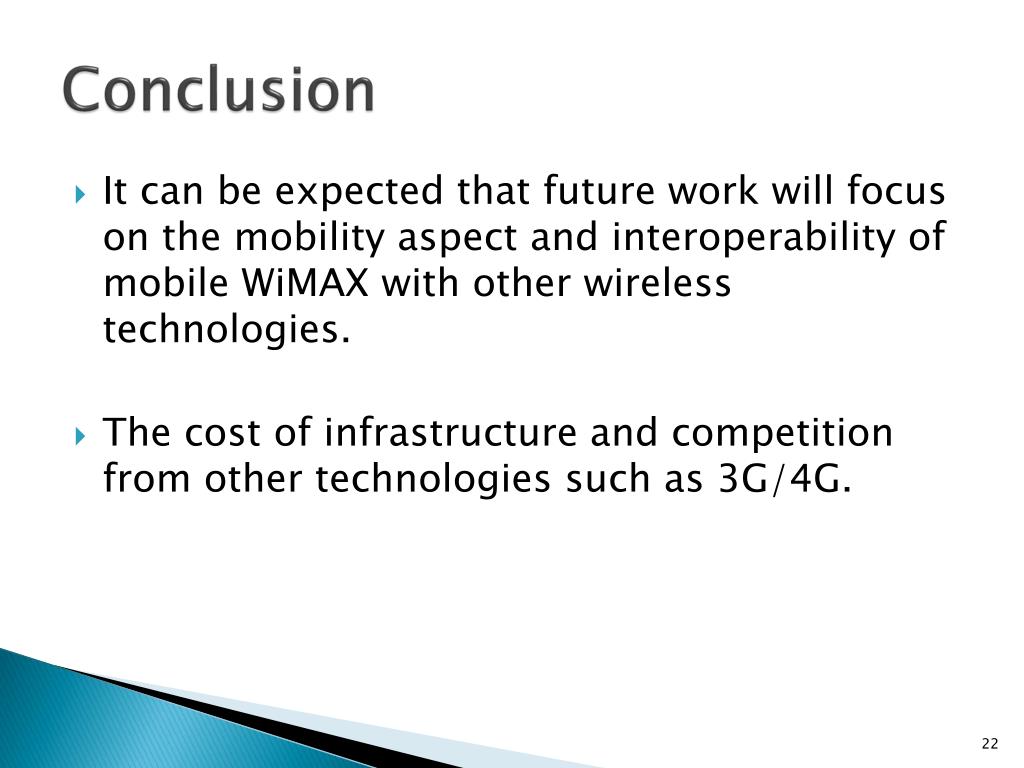 Conclusion

It can be expected that future work will focus on the mobility aspect and interoperability of mobile WiMAX with other wireless technologies.

The cost of infrastructure and competition from other technologies such as 3G/4G.

22